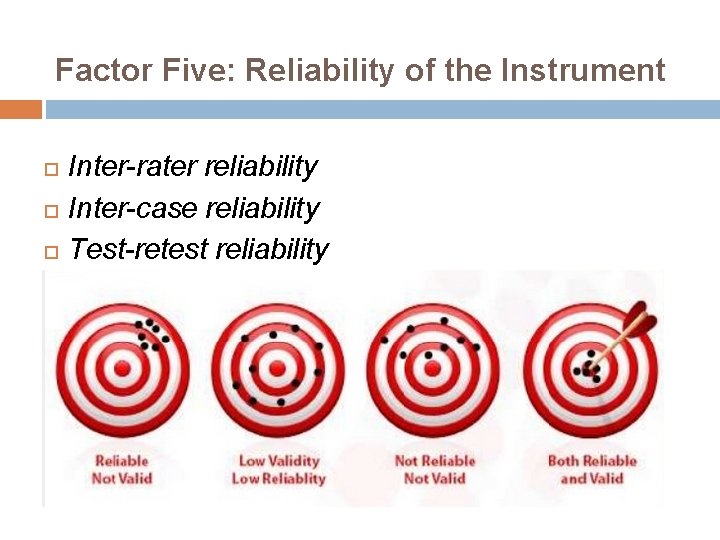 Factor Five: Reliability of the Instrument

Inter-rater reliability
Inter-case reliability
Test-retest reliability

Reliable Not Valid

Low Validity Low Reliablity

Not Reliable Not Valid

Both Reliable and Valid